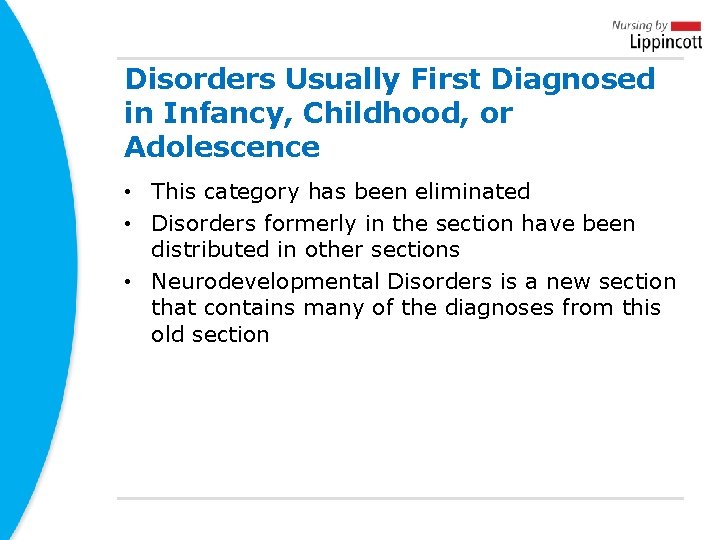 Nursing by
Lippincott

Disorders Usually First Diagnosed in Infancy, Childhood, or Adolescence

• This category has been eliminated
• Disorders formerly in the section have been distributed in other sections
• Neurodevelopmental Disorders is a new section that contains many of the diagnoses from this old section